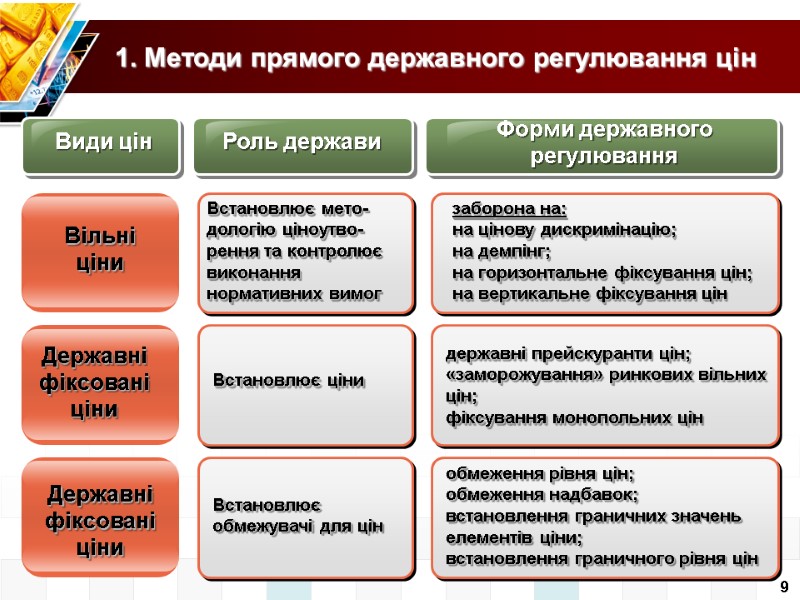 1. Методи прямого державного регулювання цін

| Види цін | Роль держави | Форми державного регулювання |
|---|---|---|
| Вільні ціни | Встановлює методологію ціноутворення та контролює виконання нормативних вимог | заборона на: на цінову дискримінацію; на демпінг; на горизонтальне фіксування цін; на вертикальне фіксування цін |
| Державні фіксовані ціни | Встановлює ціни | державні прейскуранти цін; «заморожування» ринкових вільних цін; фіксування монопольних цін |
| Державні фіксовані ціни | Встановлює обмежувачі для цін | обмеження рівня цін; обмеження надбавок; встановлення граничних значень елементів ціни; встановлення граничного рівня цін |

9